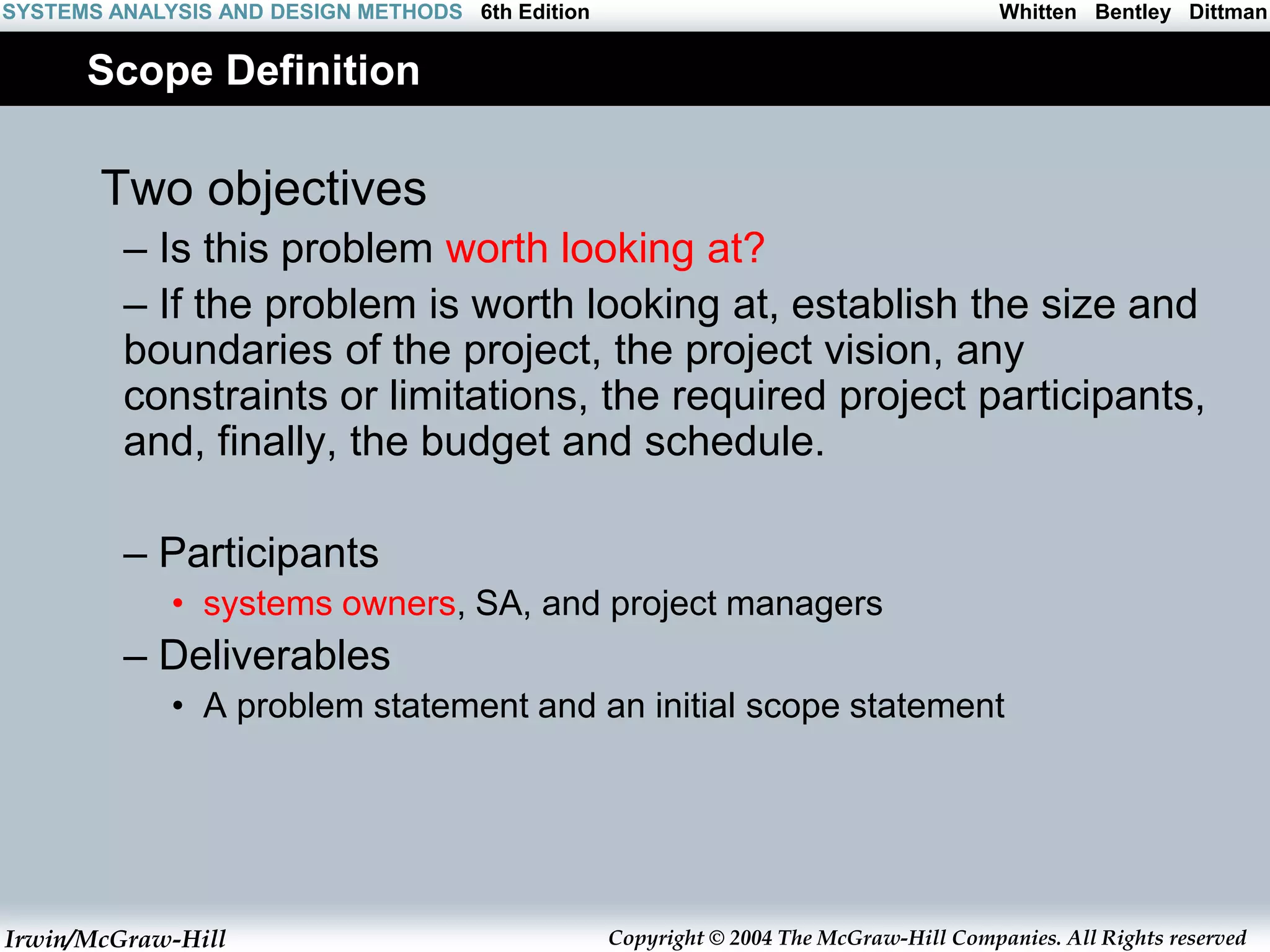 SYSTEMS ANALYSIS AND DESIGN METHODS 6th Edition Whitten Bentley Dittman

Scope Definition

Two objectives

– Is this problem worth looking at?

– If the problem is worth looking at, establish the size and boundaries of the project, the project vision, any constraints or limitations, the required project participants, and, finally, the budget and schedule.

– Participants

• systems owners, SA, and project managers

– Deliverables

• A problem statement and an initial scope statement

Irwin/McGraw-Hill Copyright © 2004 The McGraw-Hill Companies. All Rights reserved